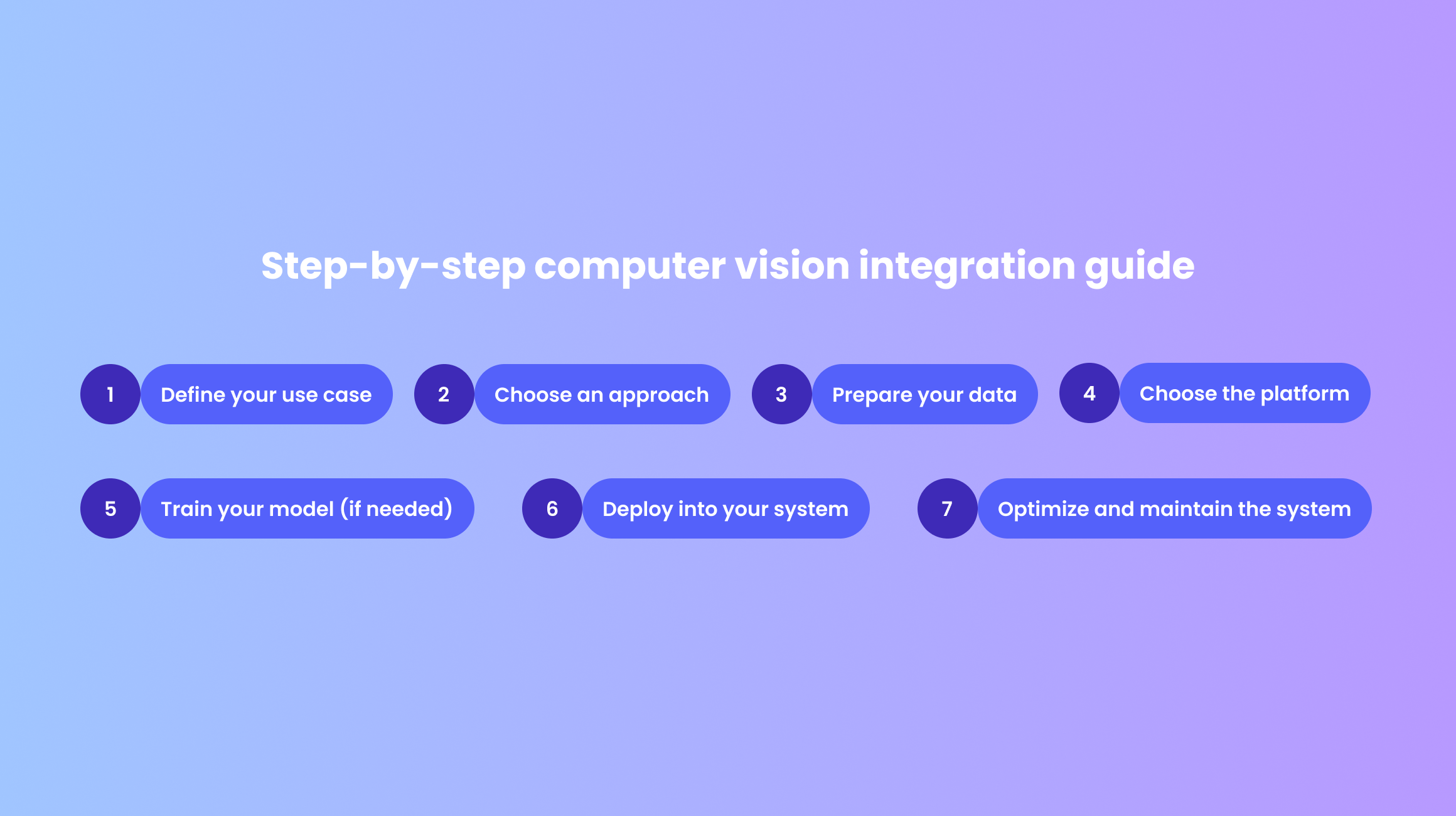 Step-by-step computer vision integration guide

1 Define your use case

2 Choose an approach

3 Prepare your data

4 Choose the platform

5 Train your model (if needed)

6 Deploy into your system

7 Optimize and maintain the system